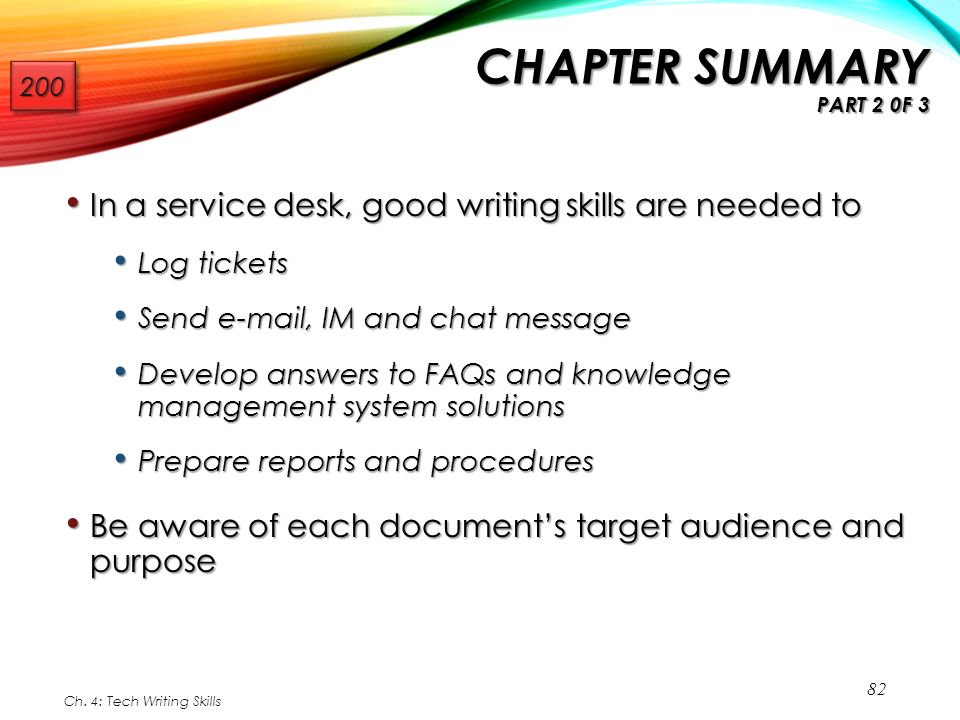 200

CHAPTER SUMMARY
PART 2 0F 3

• In a service desk, good writing skills are needed to
 • Log tickets
 • Send e-mail, IM and chat message
 • Develop answers to FAQs and knowledge management system solutions
 • Prepare reports and procedures
• Be aware of each document's target audience and purpose

Ch. 4: Tech Writing Skills

82